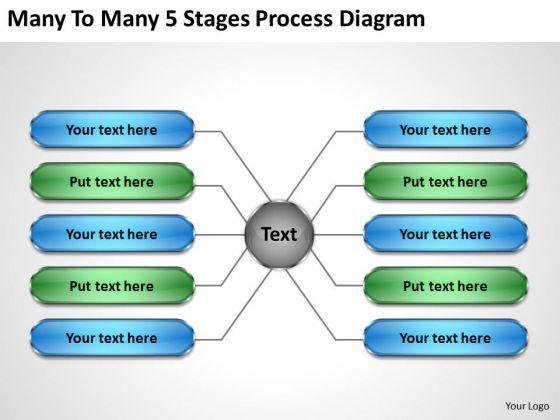 Many To Many 5 Stages Process Diagram

Your text here

Put text here

Your text here

Put text here

Your text here

Text

Your text here

Put text here

Your text here

Put text here

Your text here

Your Logo